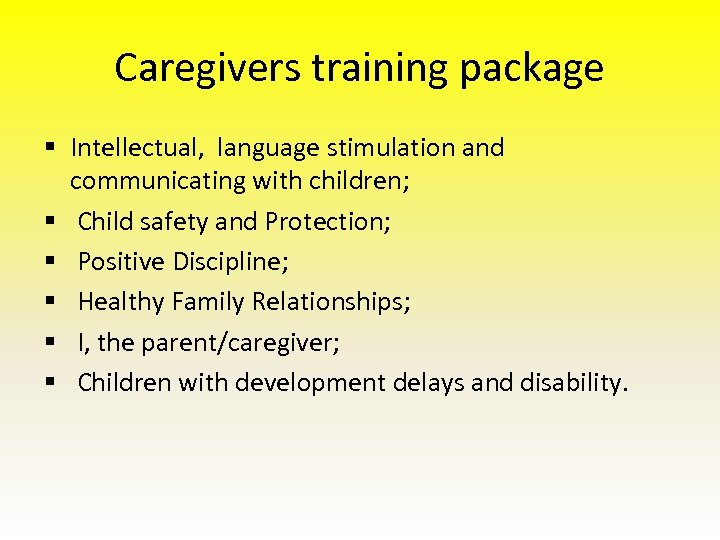 Caregivers training package

▪ Intellectual, language stimulation and communicating with children;
▪ Child safety and Protection;
▪ Positive Discipline;
▪ Healthy Family Relationships;
▪ I, the parent/caregiver;
▪ Children with development delays and disability.